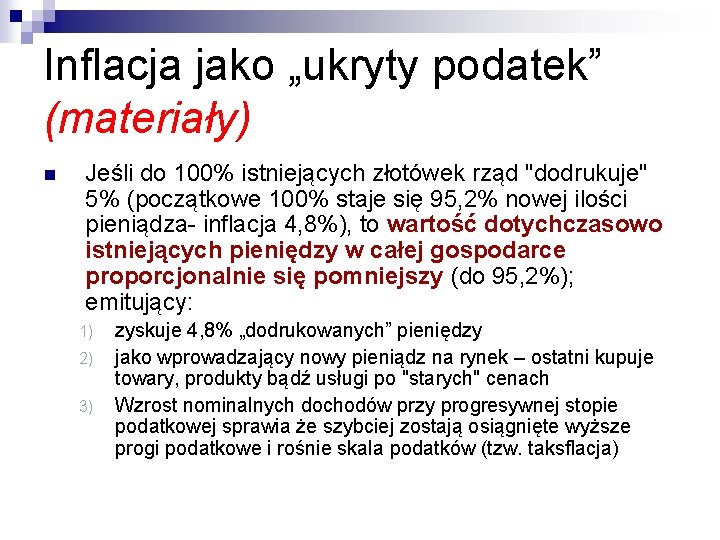 Inflacja jako „ukryty podatek” (materiały)

Jeśli do 100% istniejących złotówek rząd "dodrukuje" 5% (początkowe 100% staje się 95,2% nowej ilości pieniądza- inflacja 4,8%), to wartość dotychczasowo istniejących pieniędzy w całej gospodarce proporcjonalnie się pomniejszy (do 95,2%); emitujący:

1) zyskuje 4,8% „dodrukowanych” pieniędzy
2) jako wprowadzający nowy pieniądz na rynek – ostatni kupuje towary, produkty bądź usługi po "starych" cenach
3) Wzrost nominalnych dochodów przy progresywnej stopie podatkowej sprawia że szybciej zostają osiągnięte wyższe progi podatkowe i rośnie skala podatków (tzw. taksflacja)